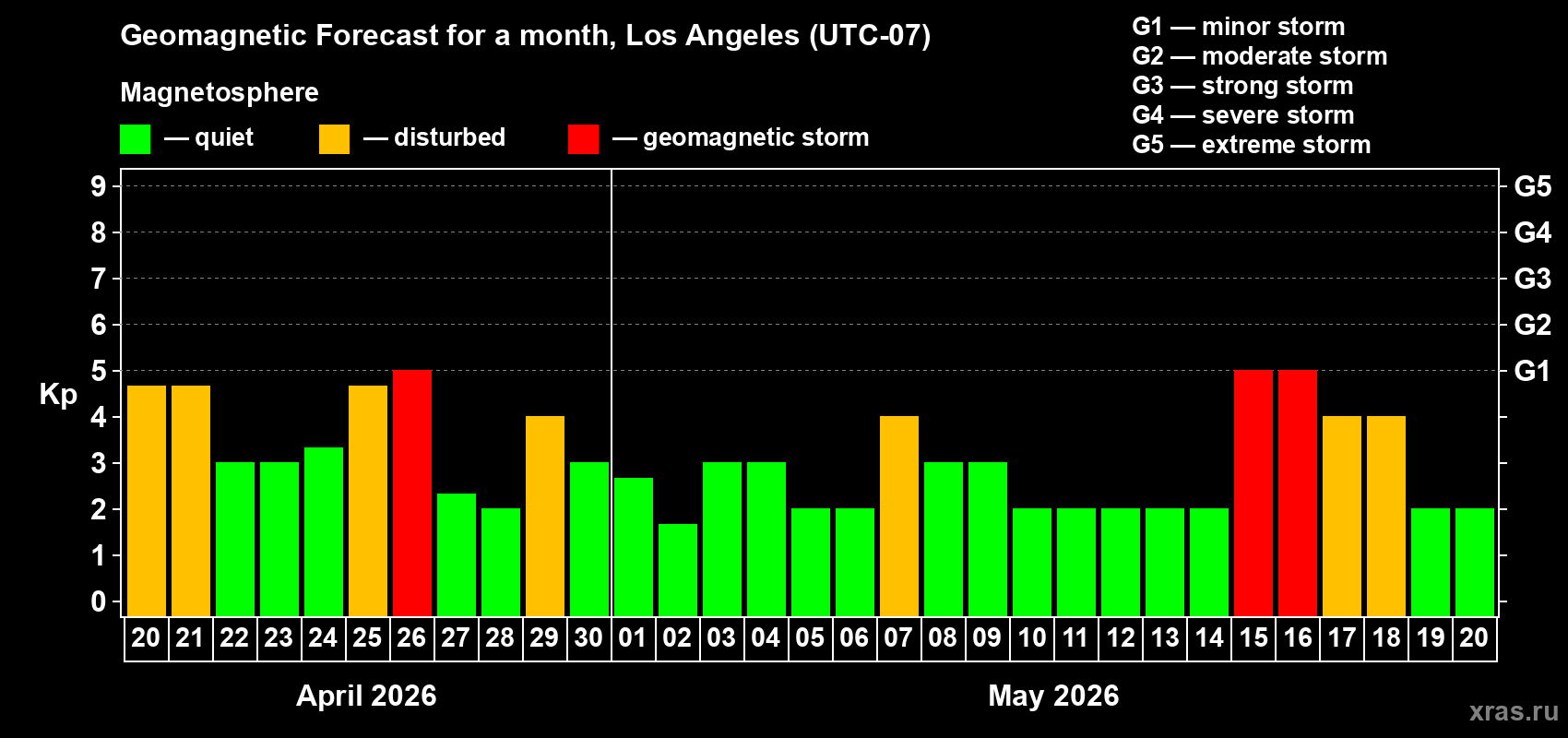 Geomagnetic Forecast for a month, Los Angeles (UTC-07)

Magnetosphere

— quiet — disturbed — geomagnetic storm

G1 — minor storm
G2 — moderate storm
G3 — strong storm
G4 — severe storm
G5 — extreme storm

Kp

9
8
7
6
5
4
3
2
1
0

G5
G4
G3
G2
G1

20 21 22 23 24 25 26 27 28 29 30 01 02 03 04 05 06 07 08 09 10 11 12 13 14 15 16 17 18 19 20

April 2026

May 2026

xras.ru